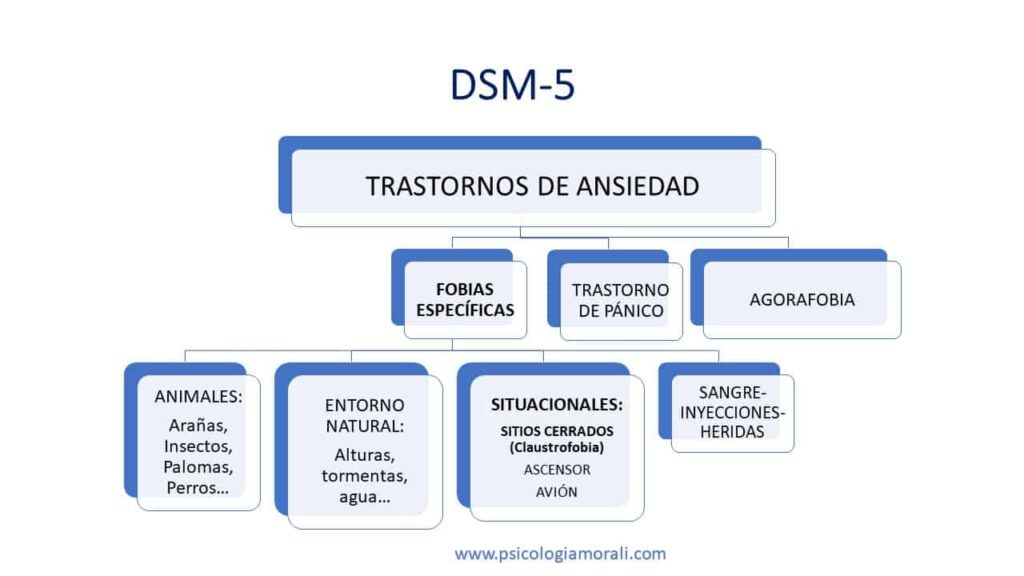 DSM-5

TRASTORNOS DE ANSIEDAD

FOBIAS ESPECÍFICAS

TRASTORNO DE PÁNICO

AGORAFOBIA

ANIMALES:
Arañas, Insectos, Palomas, Perros...

ENTORNO NATURAL:
Alturas, tormentas, agua...

SITUACIONALES:
SITIOS CERRADOS (Claustrofobia)
ASCENSOR
AVIÓN

SANGRE-INYECCIONES-HERIDAS

www.psicologiamorali.com